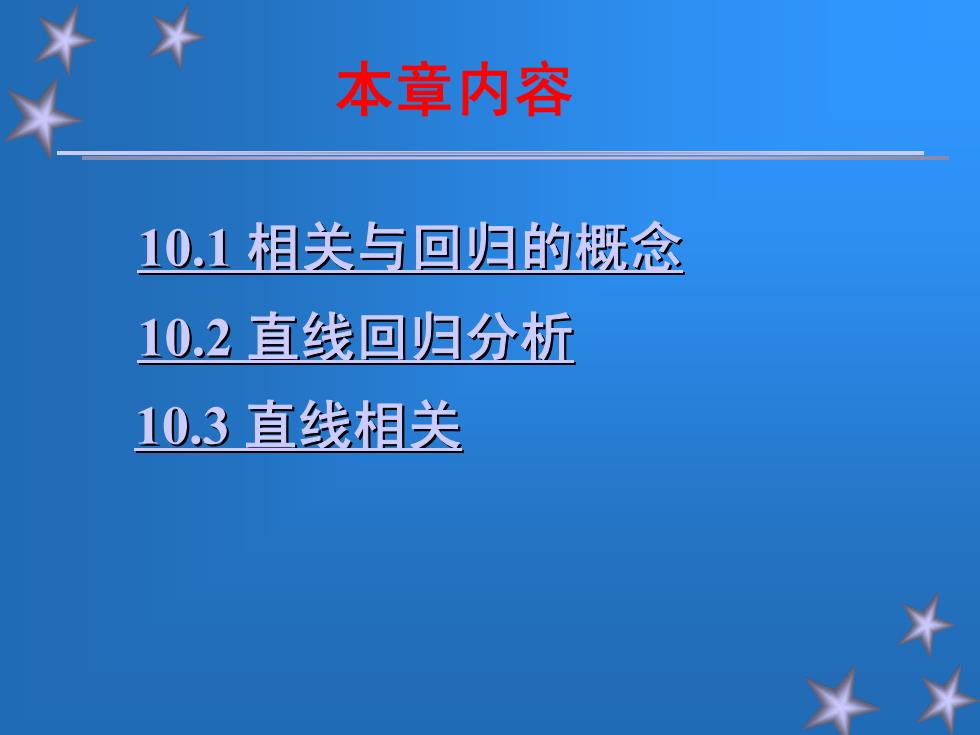 本章内容

10.1 相关与回归的概念

10.2 直线回归分析

10.3 直线相关